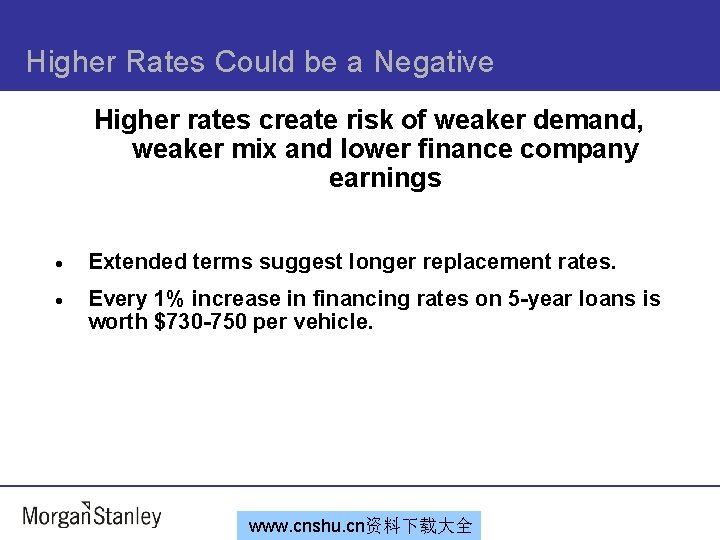 Higher Rates Could be a Negative

Higher rates create risk of weaker demand, weaker mix and lower finance company earnings

• Extended terms suggest longer replacement rates.

• Every 1% increase in financing rates on 5-year loans is worth \$730-750 per vehicle.

MorganStanley

www.cnshu.cn资料下载大全